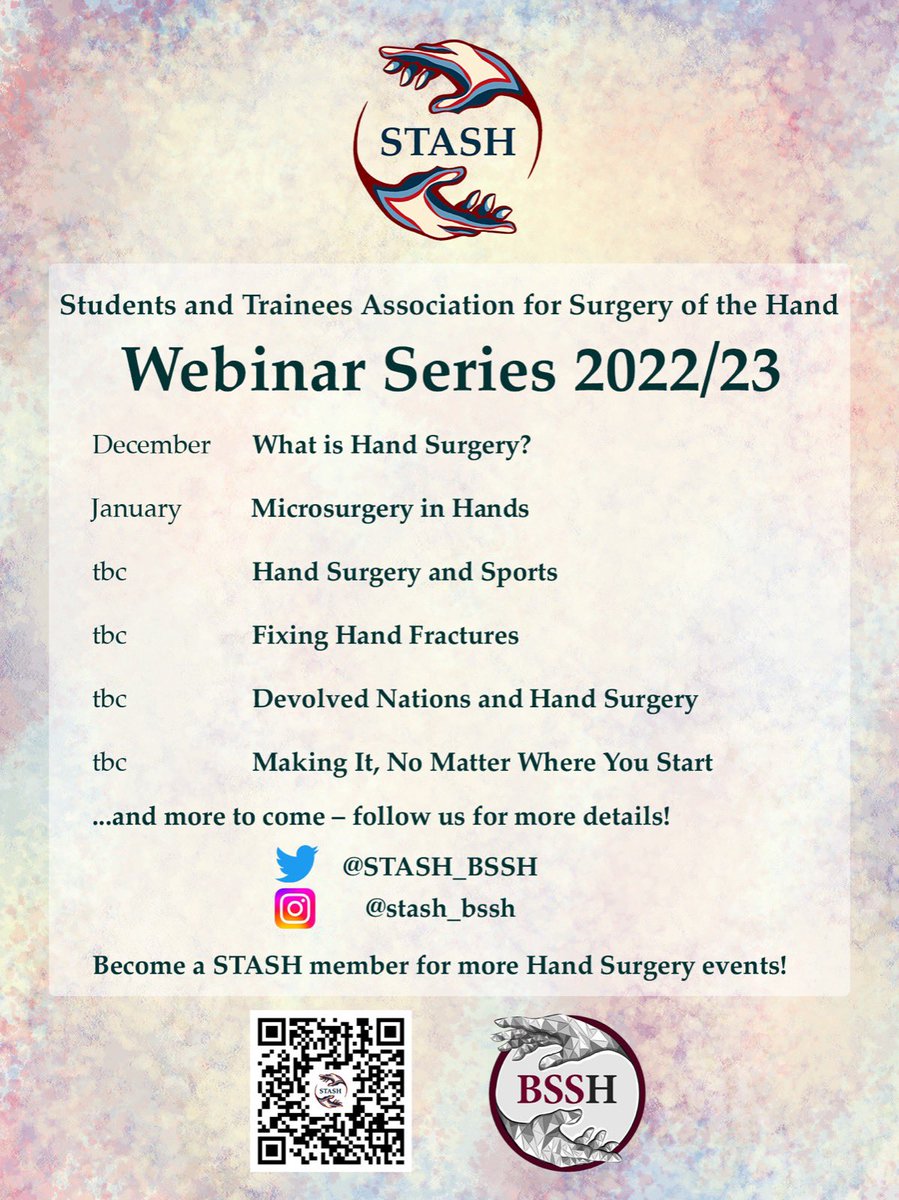 STASH

Students and Trainees Association for Surgery of the Hand

Webinar Series 2022/23

December What is Hand Surgery?

January Microsurgery in Hands

tbc Hand Surgery and Sports

tbc Fixing Hand Fractures

tbc Devolved Nations and Hand Surgery

tbc Making It, No Matter Where You Start

...and more to come – follow us for more details!

@STASH_BSSH

@stash_bssh

Become a STASH member for more Hand Surgery events!

STASH

BSSH